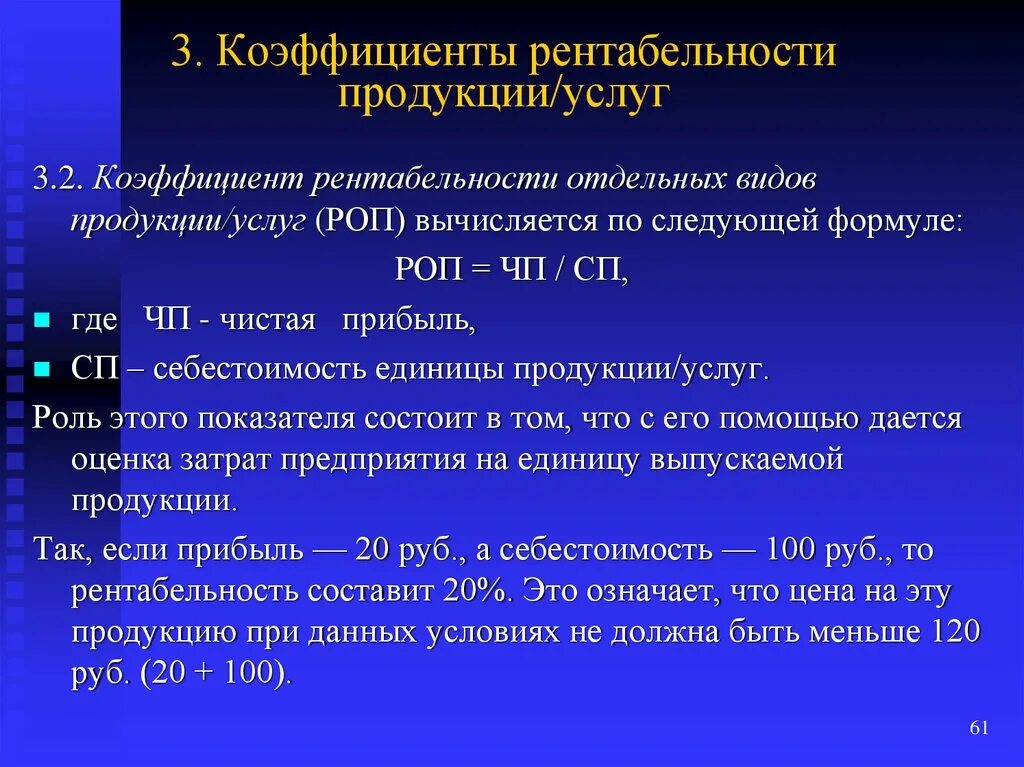 3. Коэффициенты рентабельности продукции/услуг

3.2. Коэффициент рентабельности отдельных видов продукции/услуг (РОП) вычисляется по следующей формуле:

РОП = ЧП / СП,

где ЧП - чистая прибыль,

СП – себестоимость единицы продукции/услуг.

Роль этого показателя состоит в том, что с его помощью дается оценка затрат предприятия на единицу выпускаемой продукции.

Так, если прибыль — 20 руб., а себестоимость — 100 руб., то рентабельность составит 20%. Это означает, что цена на эту продукцию при данных условиях не должна быть меньше 120 руб. (20 + 100).

61